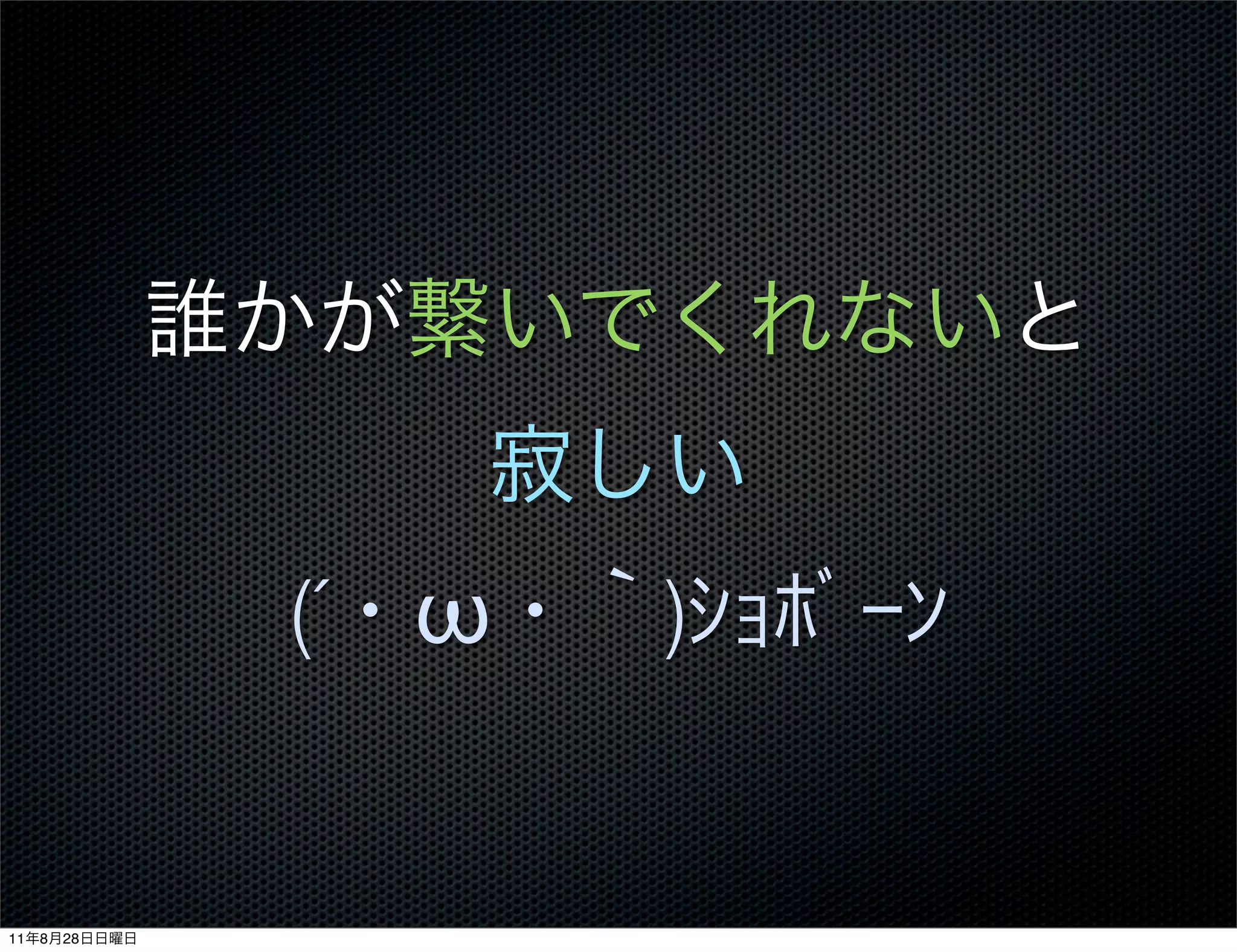 誰かが繋いでくれないと

寂しい

(´・ω・｀)ｼｮﾎﾞｰﾝ

11年8月28日日曜日